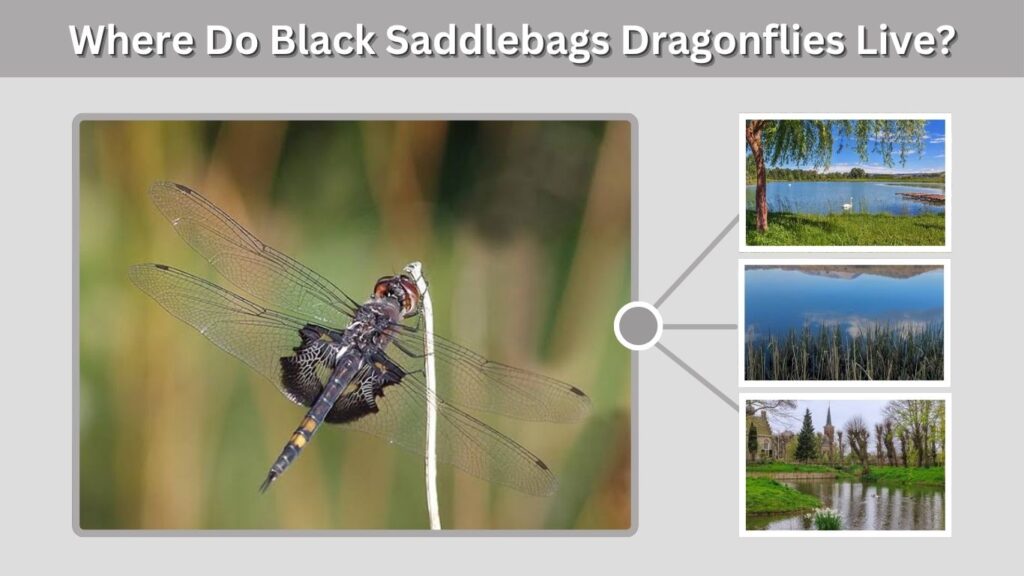 Where Do Black Saddlebags Dragonflies Live?